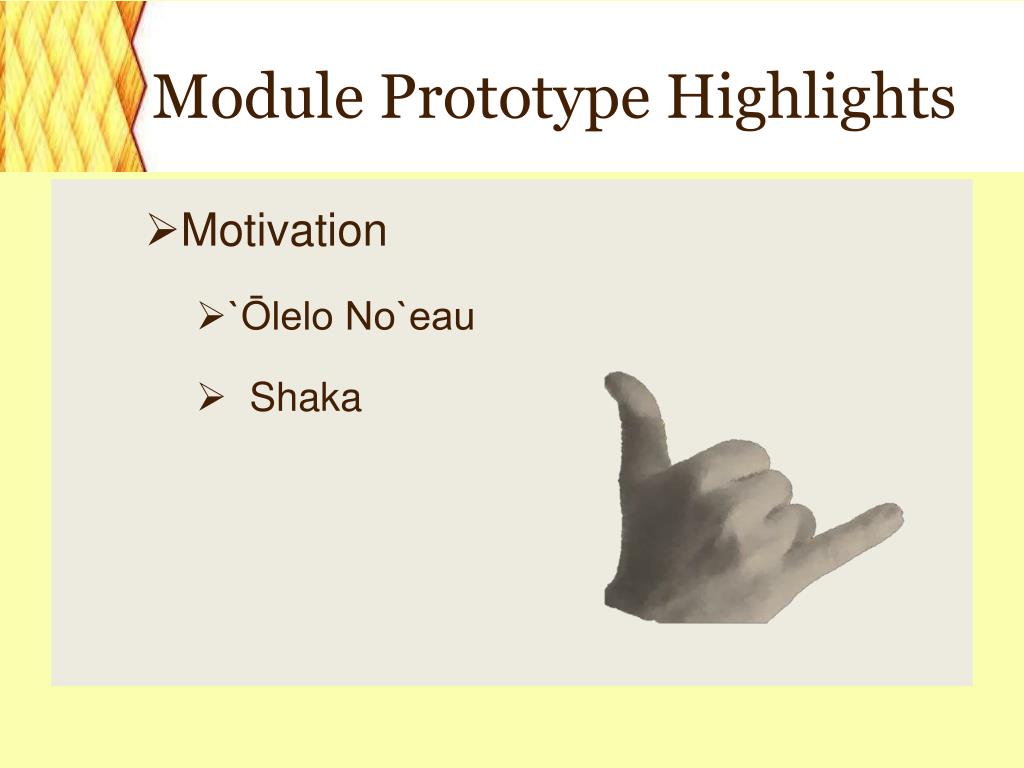 Module Prototype Highlights

➢Motivation

➢`Ōlelo No`eau

➢ Shaka